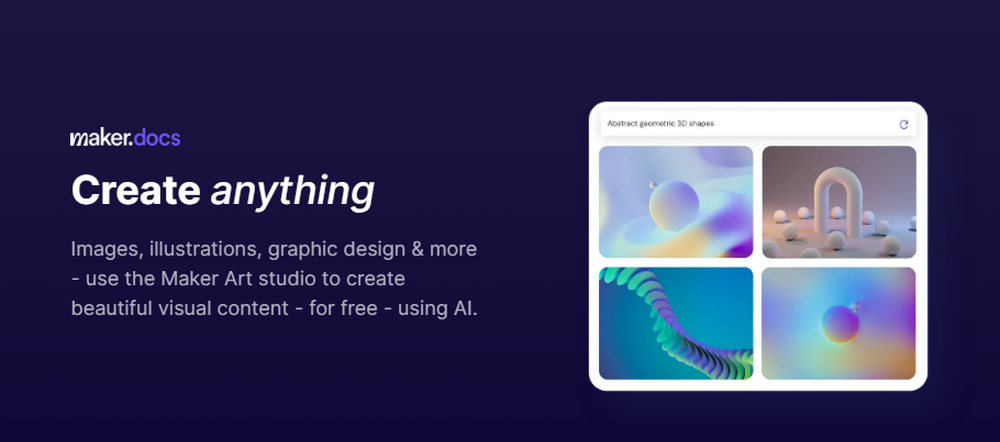 maker.docs

Create anything

Images, illustrations, graphic design & more - use the Maker Art studio to create beautiful visual content - for free - using AI.

Abstract geometric 3D shapes